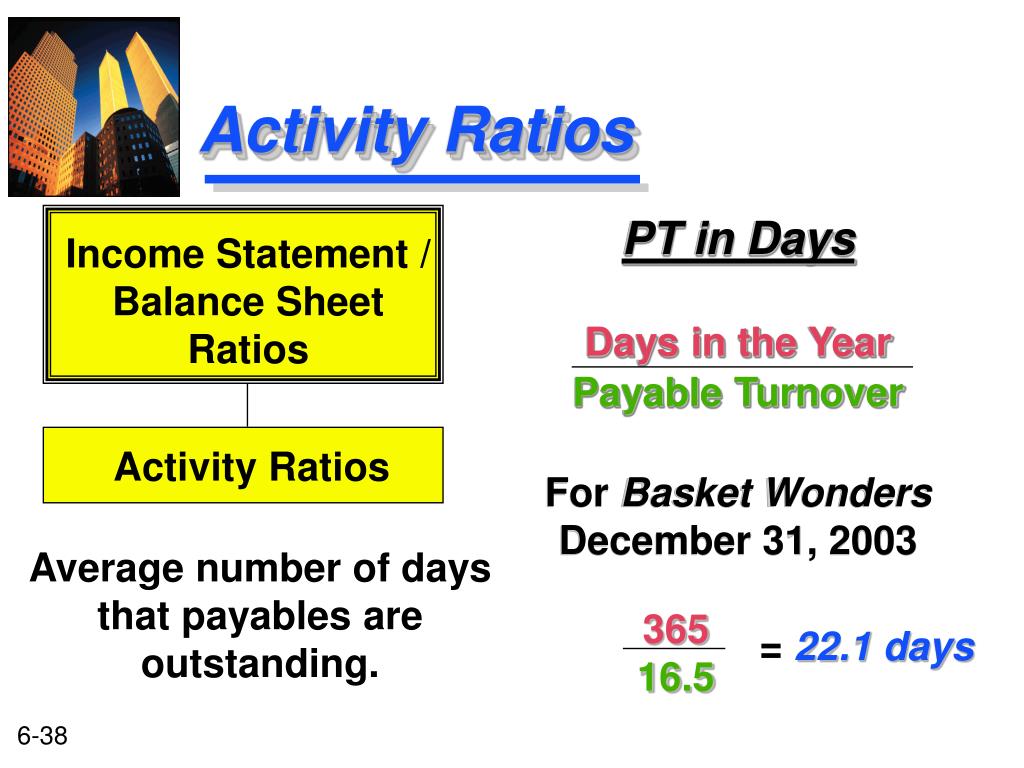 Activity Ratios

Income Statement / Balance Sheet Ratios

Activity Ratios

Average number of days that payables are outstanding.

PT in Days

$\frac{\text{Days in the Year}}{\text{Payable Turnover}}$

For Basket Wonders December 31, 2003

$\frac{365}{16.5}$ = 22.1 days

6-38